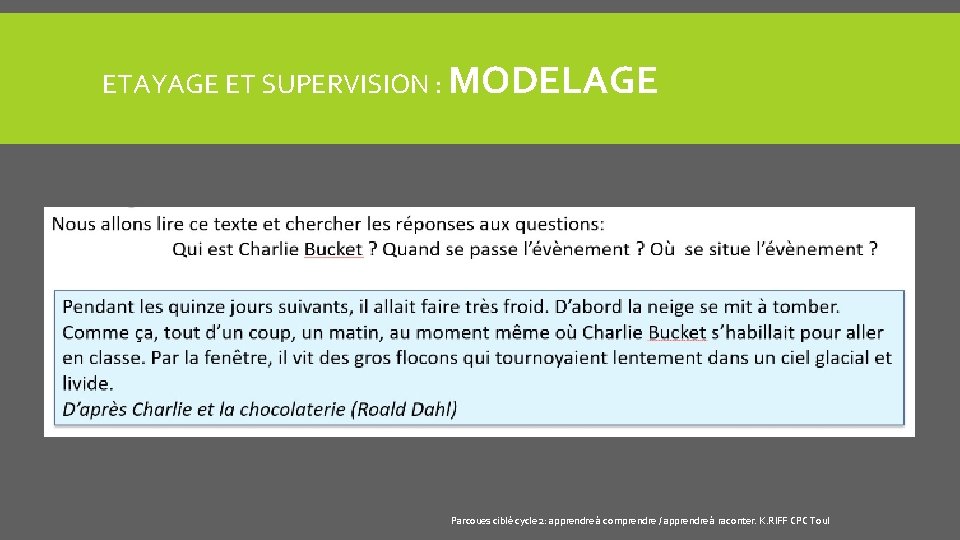 ETAYAGE ET SUPERVISION : MODELAGE

Nous allons lire ce texte et chercher les réponses aux questions:
Qui est Charlie Bucket ? Quand se passe l'évènement ? Où se situe l'évènement ?

Pendant les quinze jours suivants, il allait faire très froid. D'abord la neige se mit à tomber. Comme ça, tout d'un coup, un matin, au moment même où Charlie Bucket s'habillait pour aller en classe. Par la fenêtre, il vit des gros flocons qui tournoyaient lentement dans un ciel glacial et livide.
D'après Charlie et la chocolaterie (Roald Dahl)

Parcoues ciblé cycle 2: apprendre à comprendre / apprendre à raconter. K.RIFF CPC Toul